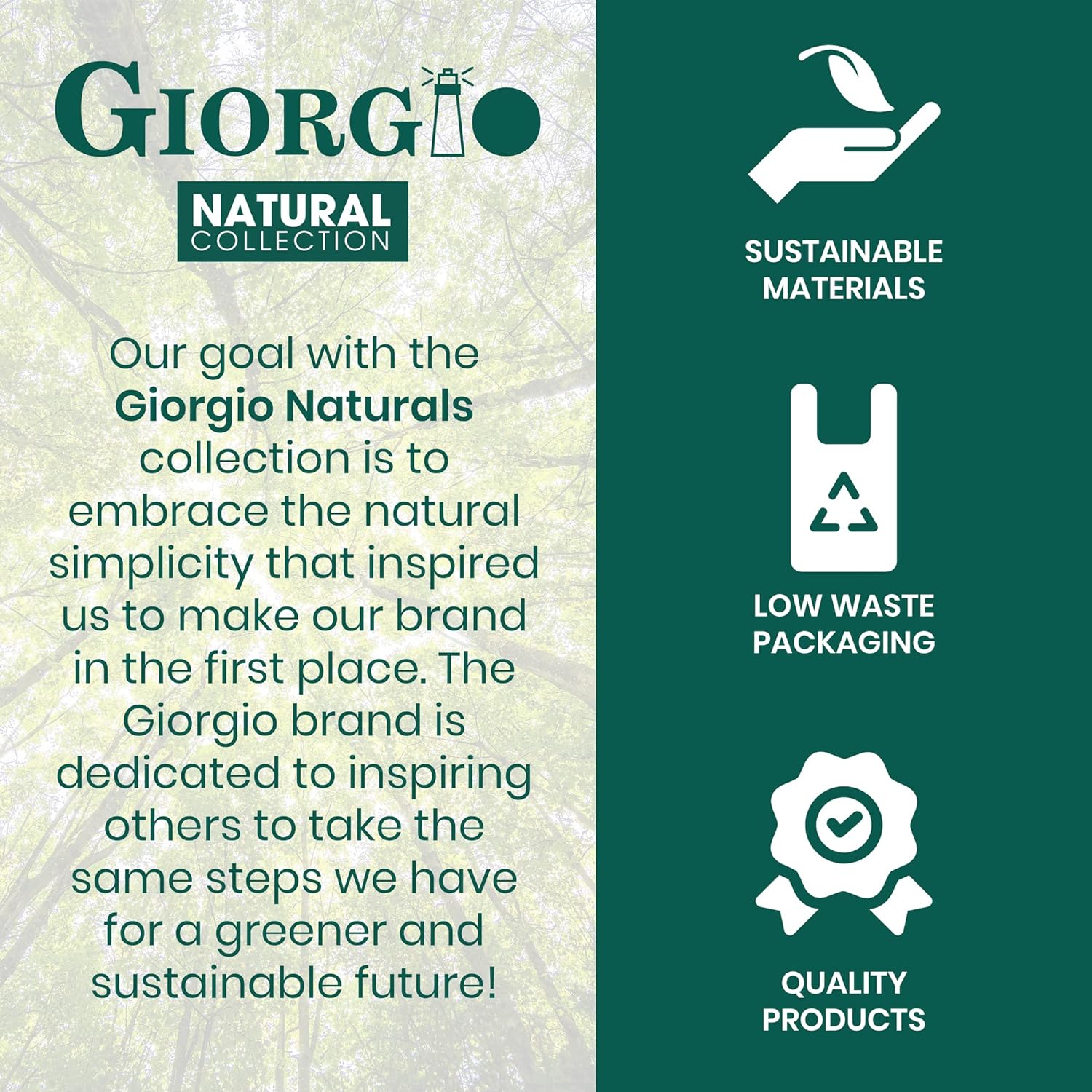 GIORGIO

NATURAL
COLLECTION

Our goal with the Giorgio Naturals collection is to embrace the natural simplicity that inspired us to make our brand in the first place. The Giorgio brand is dedicated to inspiring others to take the same steps we have for a greener and sustainable future!

SUSTAINABLE MATERIALS

LOW WASTE PACKAGING

QUALITY PRODUCTS